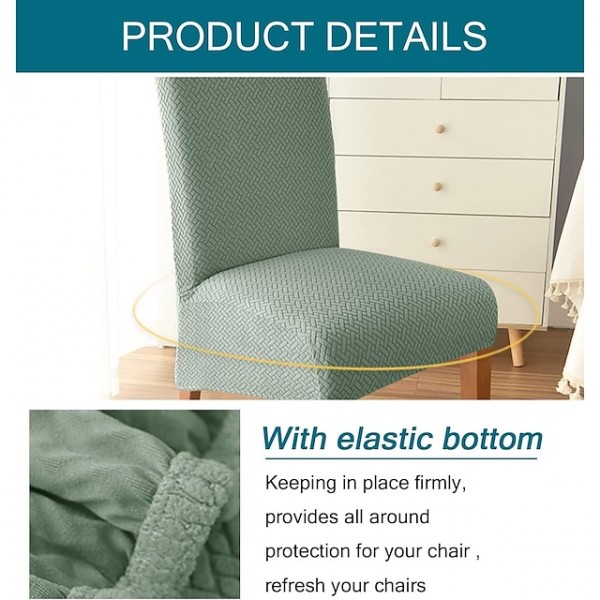 PRODUCT DETAILS

With elastic bottom

Keeping in place firmly, provides all around protection for your chair , refresh your chairs